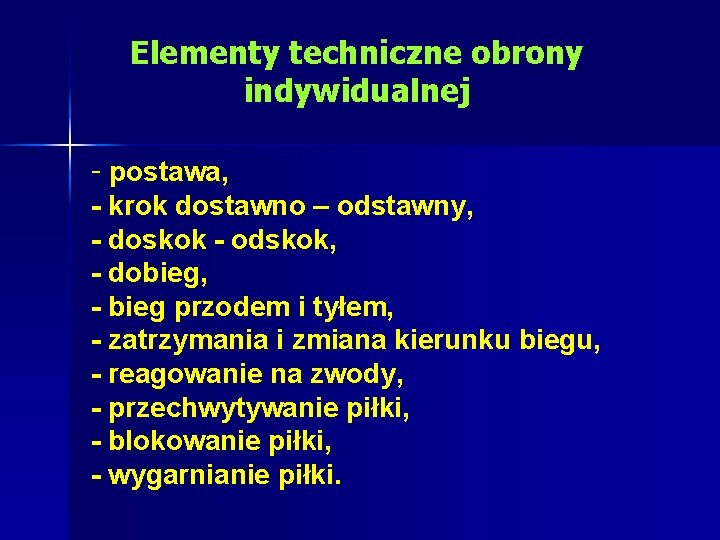 Elementy techniczne obrony indywidualnej

- postawa,
- krok dostawno – odstawny,
- doskok - odskok,
- dobieg,
- bieg przodem i tyłem,
- zatrzymania i zmiana kierunku biegu,
- reagowanie na zwody,
- przechwytywanie piłki,
- blokowanie piłki,
- wygarnianie piłki.